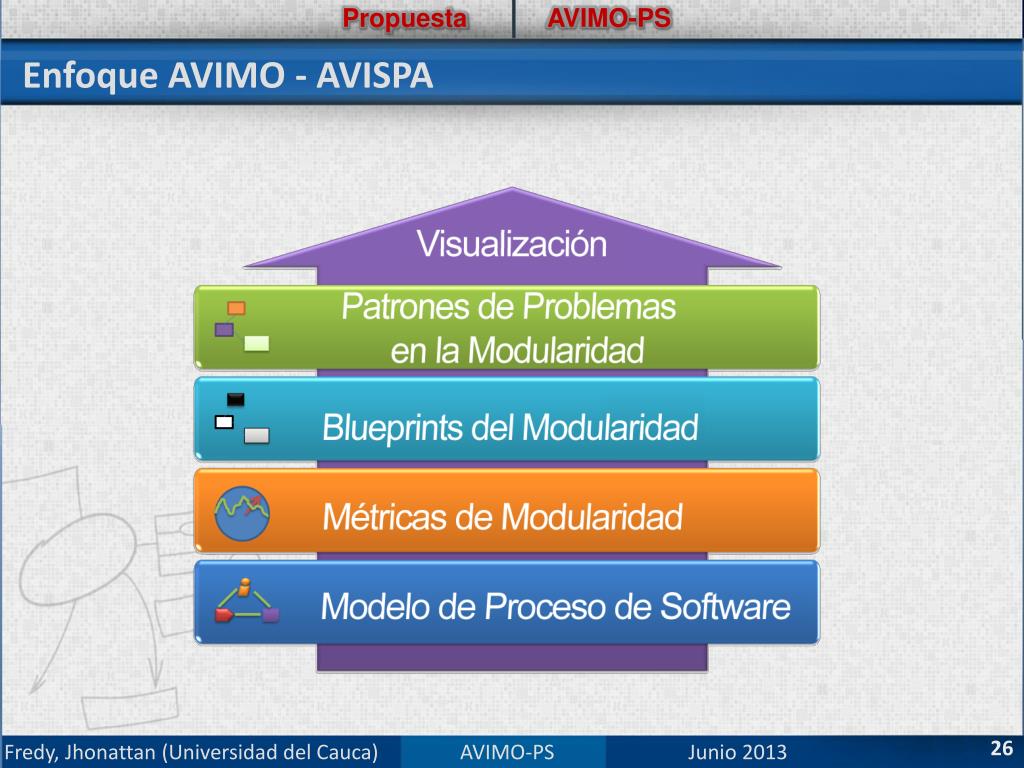 Propuesta AVIMO-PS

Enfoque AVIMO - AVISPA

Visualización

Patrones de Problemas en la Modularidad

Blueprints del Modularidad

Métricas de Modularidad

Modelo de Proceso de Software

Fredy, Jhonattan (Universidad del Cauca) AVIMO-PS Junio 2013 26